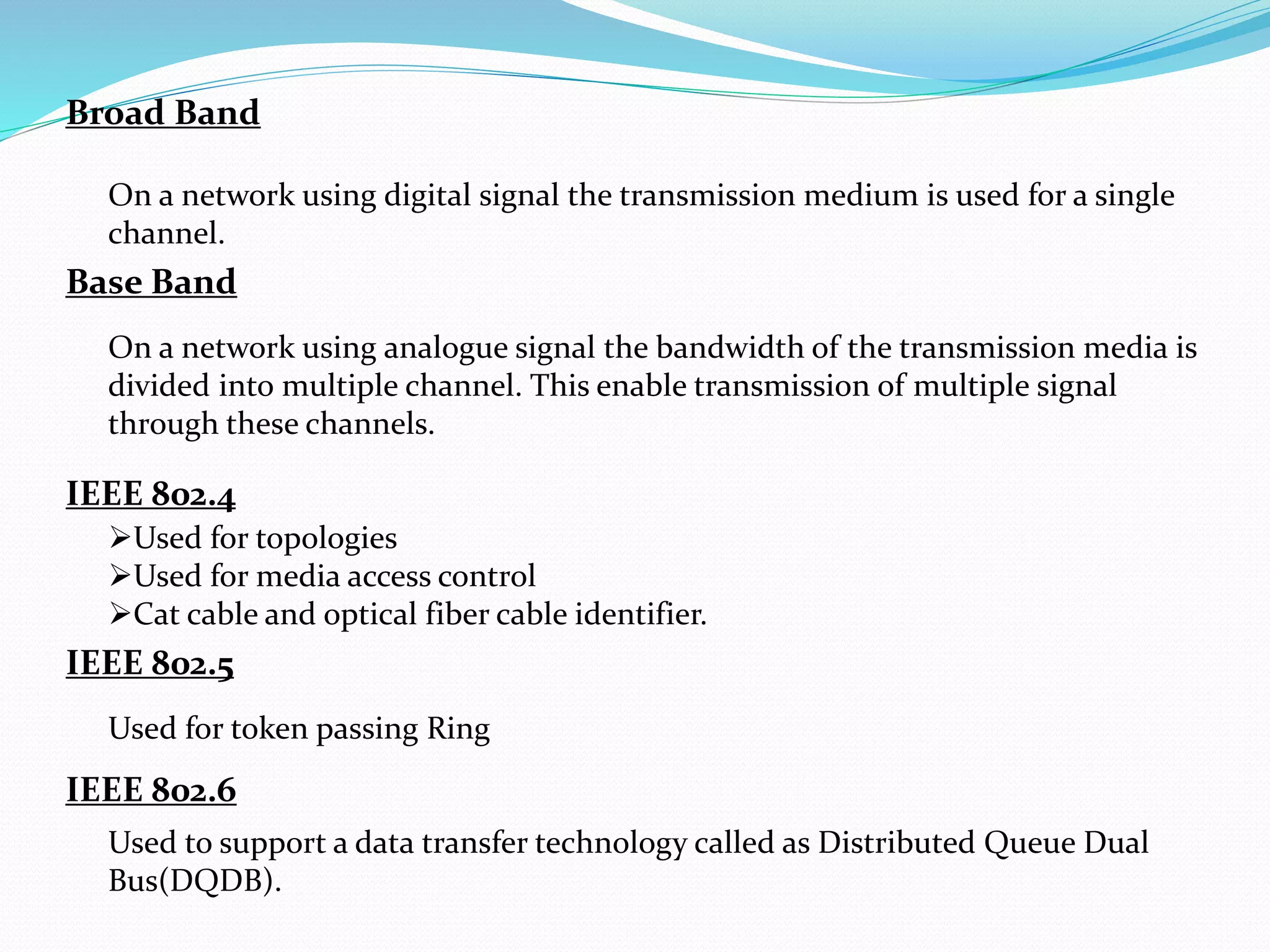 Broad Band

On a network using digital signal the transmission medium is used for a single channel.

Base Band

On a network using analogue signal the bandwidth of the transmission media is divided into multiple channel. This enable transmission of multiple signal through these channels.

IEEE 802.4

➢Used for topologies
➢Used for media access control
➢Cat cable and optical fiber cable identifier.

IEEE 802.5

Used for token passing Ring

IEEE 802.6

Used to support a data transfer technology called as Distributed Queue Dual Bus(DQDB).